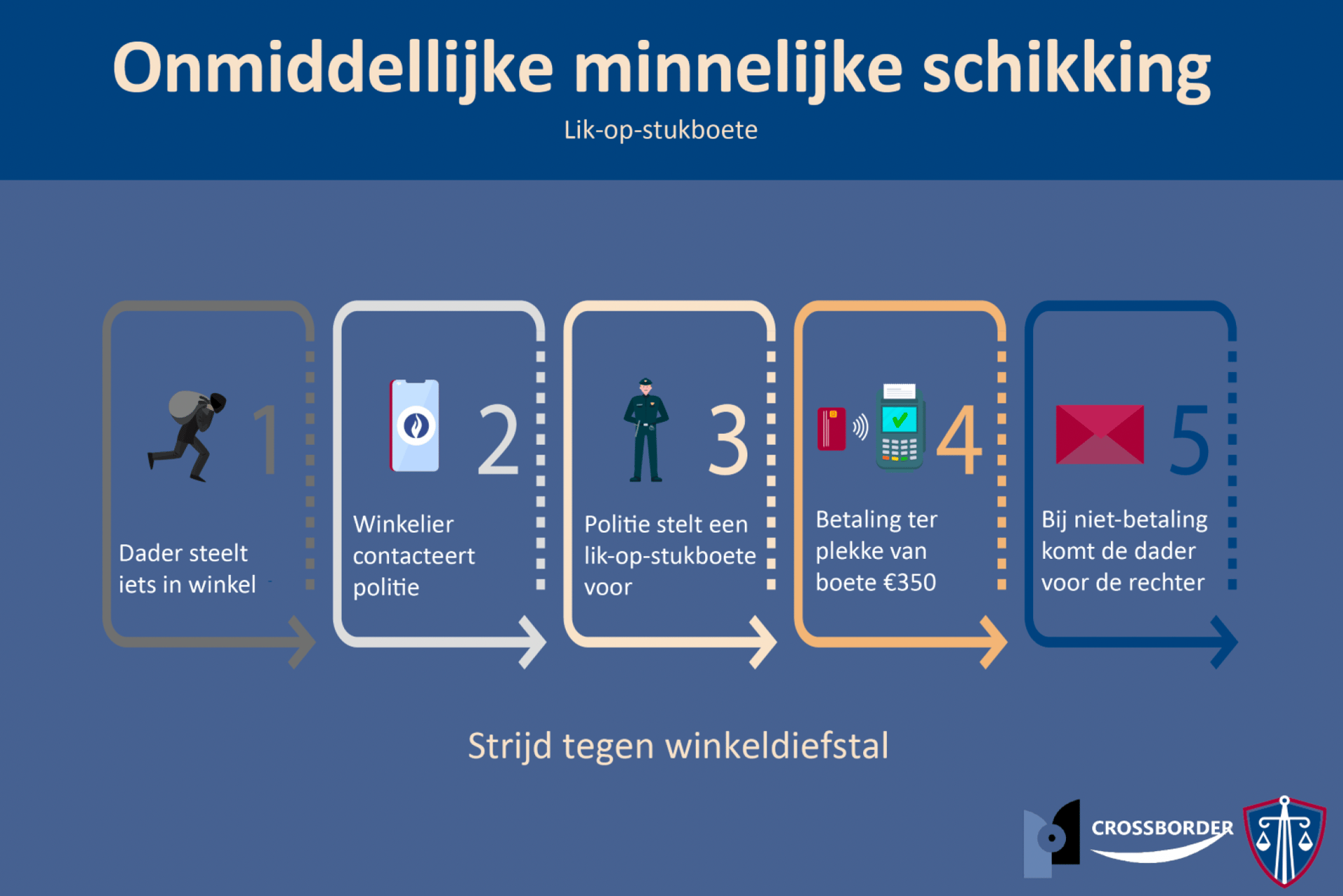 Onmiddellijke minnelijke schikking

Lik-op-stukboete

1

Dader steelt iets in winkel

2

Winkelier contacteert politie

3

Politie stelt een lik-op-stukboete voor

4

Betaling ter plekke van boete €350

5

Bij niet-betaling komt de dader voor de rechter

Strijd tegen winkeldiefstal

CROSSBORDER